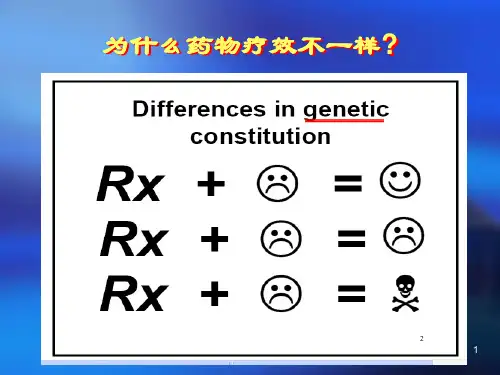 为什么药物疗效不一样？

Differences in genetic constitution

Rx + ☹ = ☺
Rx + ☹ = ☹
Rx + ☹ = ☠

2

1